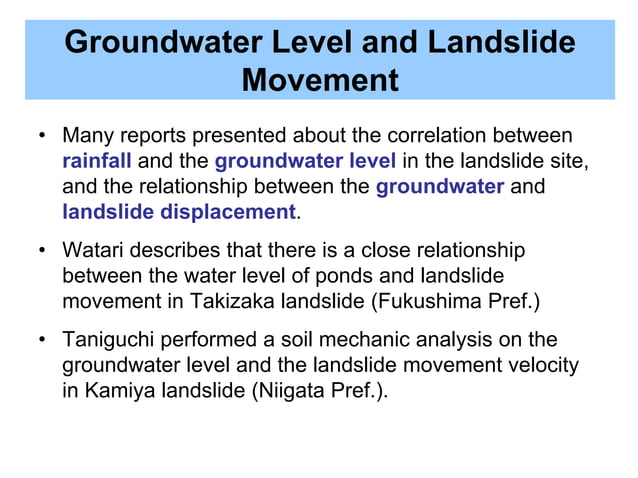 Groundwater Level and Landslide Movement

• Many reports presented about the correlation between rainfall and the groundwater level in the landslide site, and the relationship between the groundwater and landslide displacement.

• Watari describes that there is a close relationship between the water level of ponds and landslide movement in Takizaka landslide (Fukushima Pref.)

• Taniguchi performed a soil mechanic analysis on the groundwater level and the landslide movement velocity in Kamiya landslide (Niigata Pref.).